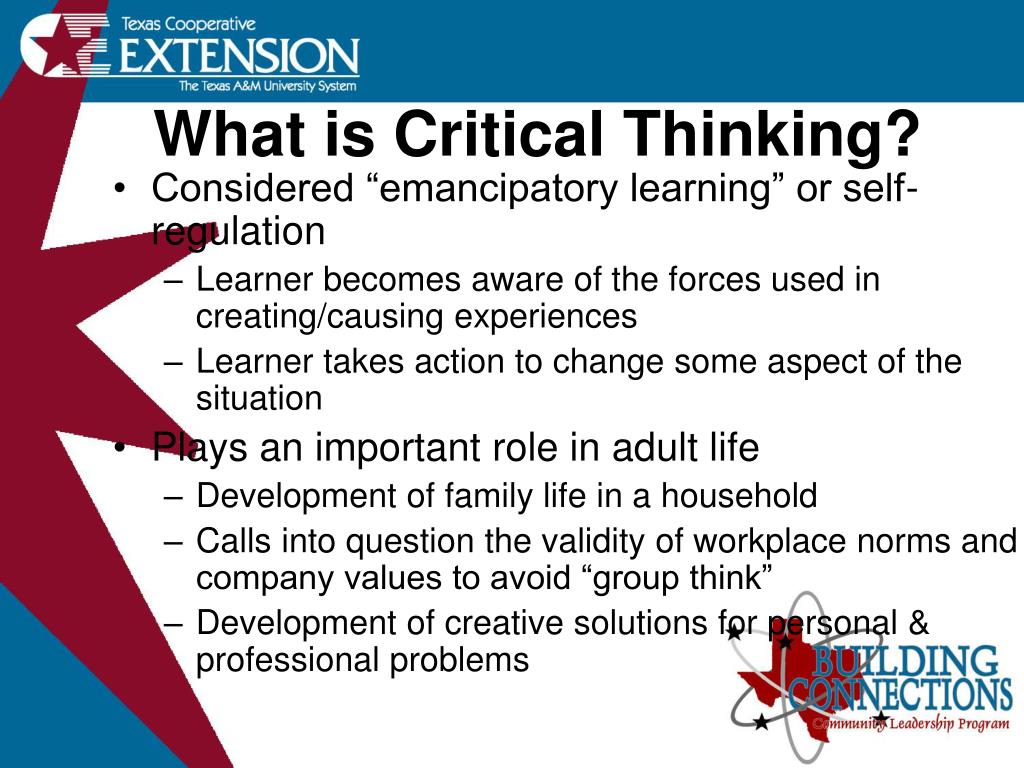 Texas Cooperative
EXTENSION
The Texas A&M University System

What is Critical Thinking?

• Considered “emancipatory learning” or self-regulation
– Learner becomes aware of the forces used in creating/causing experiences
– Learner takes action to change some aspect of the situation
• Plays an important role in adult life
– Development of family life in a household
– Calls into question the validity of workplace norms and company values to avoid “group think”
– Development of creative solutions for personal & professional problems

BUILDING CONNECTIONS
Community Leadership Program